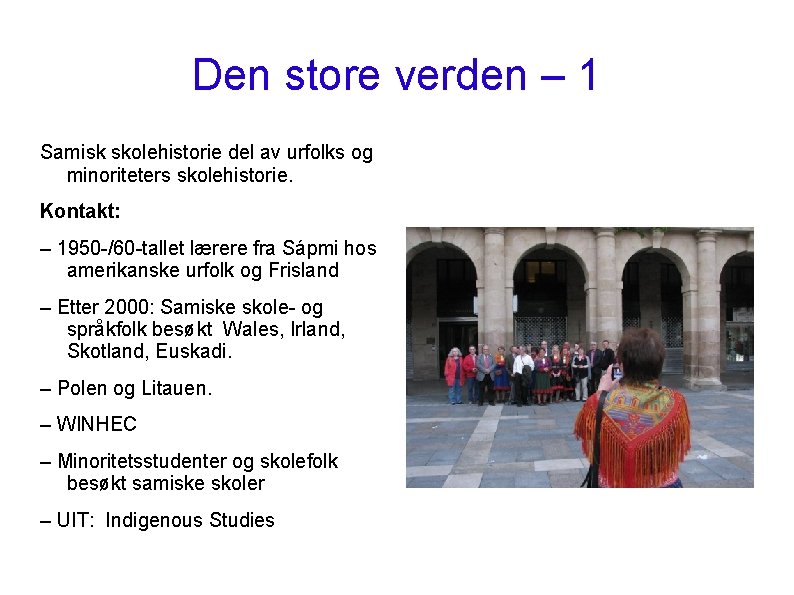 Den store verden – 1

Samisk skolehistorie del av urfolks og minoriteters skolehistorie.

Kontakt:

– 1950-/60-tallet lærere fra Sápmi hos amerikanske urfolk og Frisland

– Etter 2000: Samiske skole- og språkfolk besøkt Wales, Irland, Skotland, Euskadi.

– Polen og Litauen.

– WINHEC

– Minoritetsstudenter og skolefolk besøkt samiske skoler

– UIT: Indigenous Studies